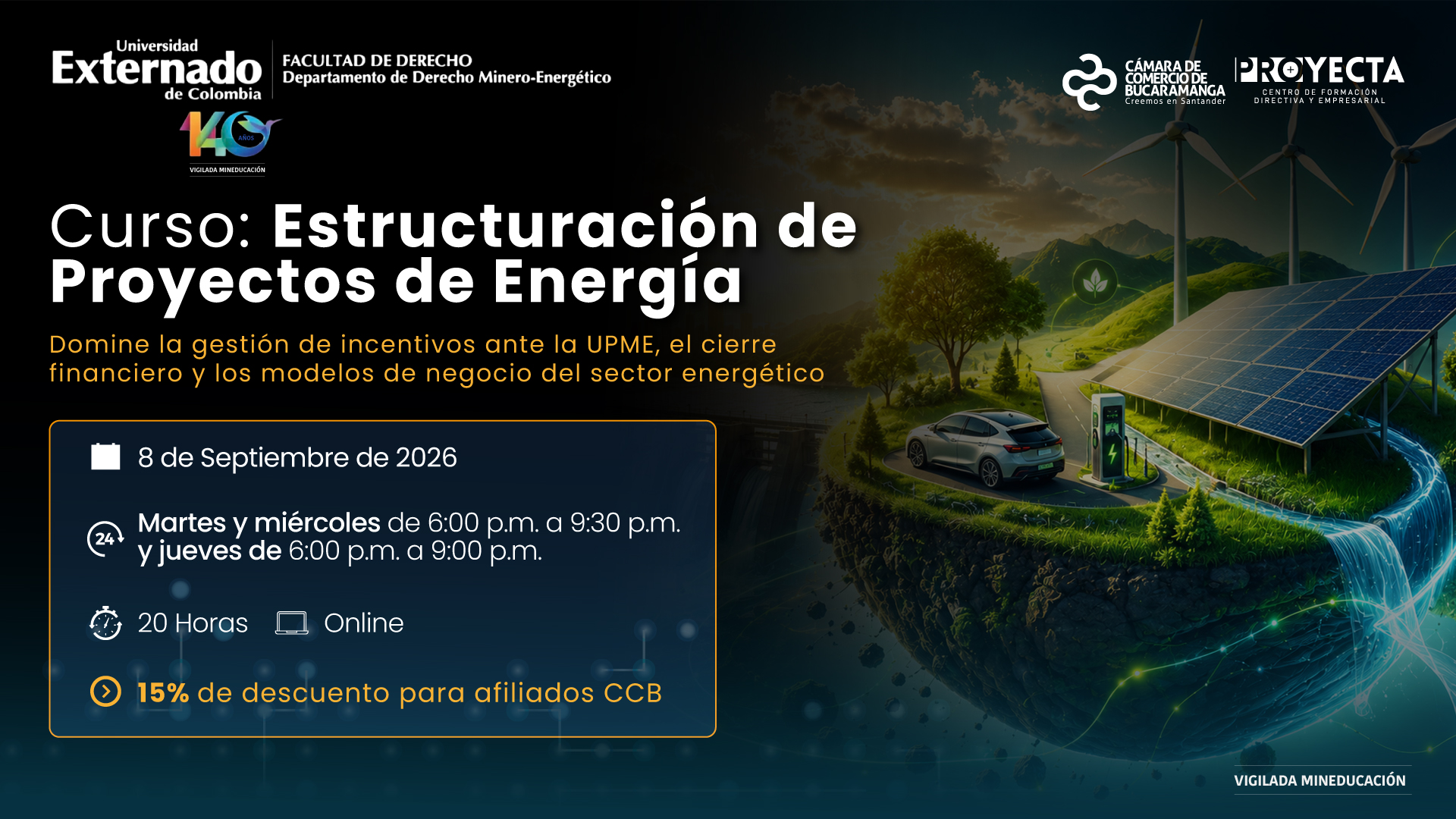 Universidad Externado de Colombia

FACULTAD DE DERECHO
Departamento de Derecho Minero-Energético

140 AÑOS

VIGILADA MINEDUCACIÓN

CÁMARA DE COMERCIO DE BUCARAMANGA
Creemos en Santander

PROYECTA
CENTRO DE FORMACIÓN DIRECTIVA Y EMPRESARIAL

Curso: Estructuración de Proyectos de Energía

Domine la gestión de incentivos ante la UPME, el cierre financiero y los modelos de negocio del sector energético

8 de Septiembre de 2026

24

Martes y miércoles de 6:00 p.m. a 9:30 p.m. y jueves de 6:00 p.m. a 9:00 p.m.

20 Horas

Online

15% de descuento para afiliados CCB

VIGILADA MINEDUCACIÓN